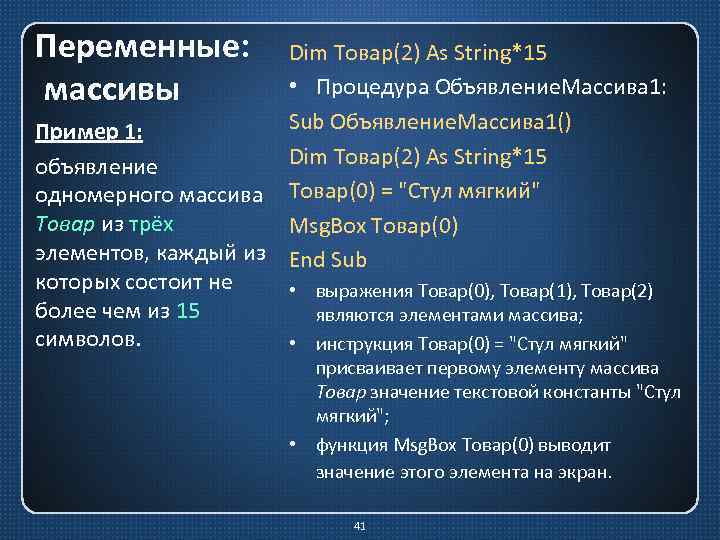 Переменные: массивы

Пример 1:

объявление одномерного массива Товар из трёх элементов, каждый из которых состоит не более чем из 15 символов.

Dim Товар(2) As String*15

• Процедура ОбъявлениеМассива1:

Sub ОбъявлениеМассива1()

Dim Товар(2) As String*15

Товар(0) = "Стул мягкий"

MsgBox Товар(0)

End Sub

• выражения Товар(0), Товар(1), Товар(2) являются элементами массива;

• инструкция Товар(0) = "Стул мягкий" присваивает первому элементу массива Товар значение текстовой константы "Стул мягкий";

• функция MsgBox Товар(0) выводит значение этого элемента на экран.

41